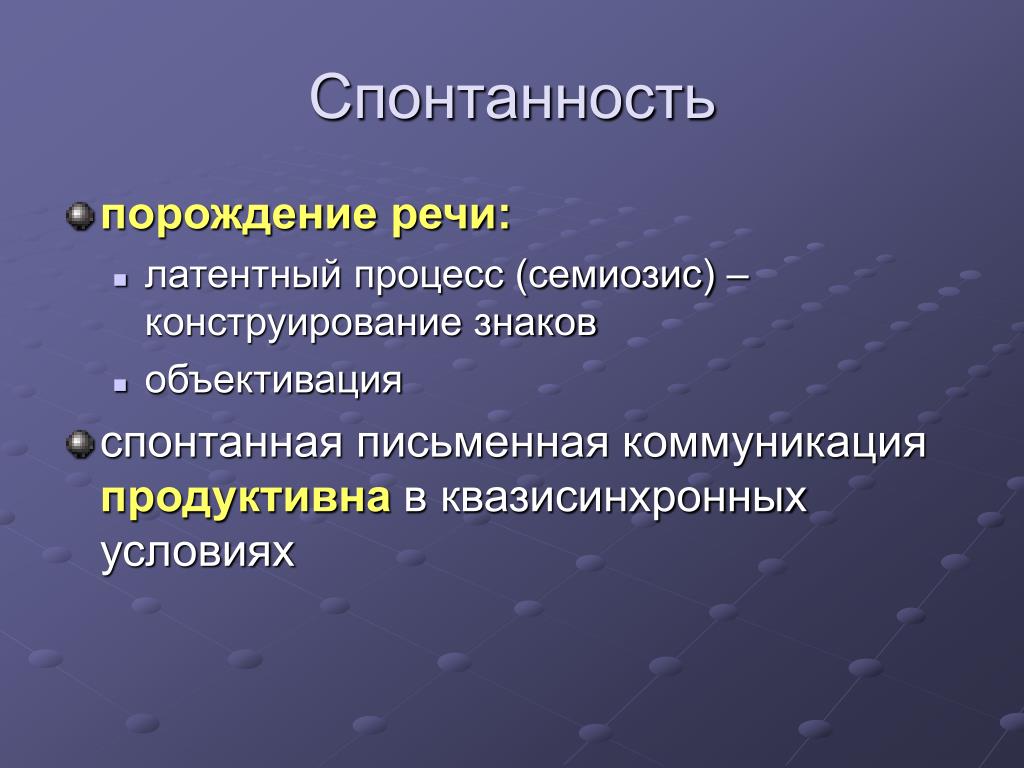 Спонтанность

порождение речи:

латентный процесс (семиозис) – конструирование знаков

объективация

спонтанная письменная коммуникация продуктивна в квазисинхронных условиях